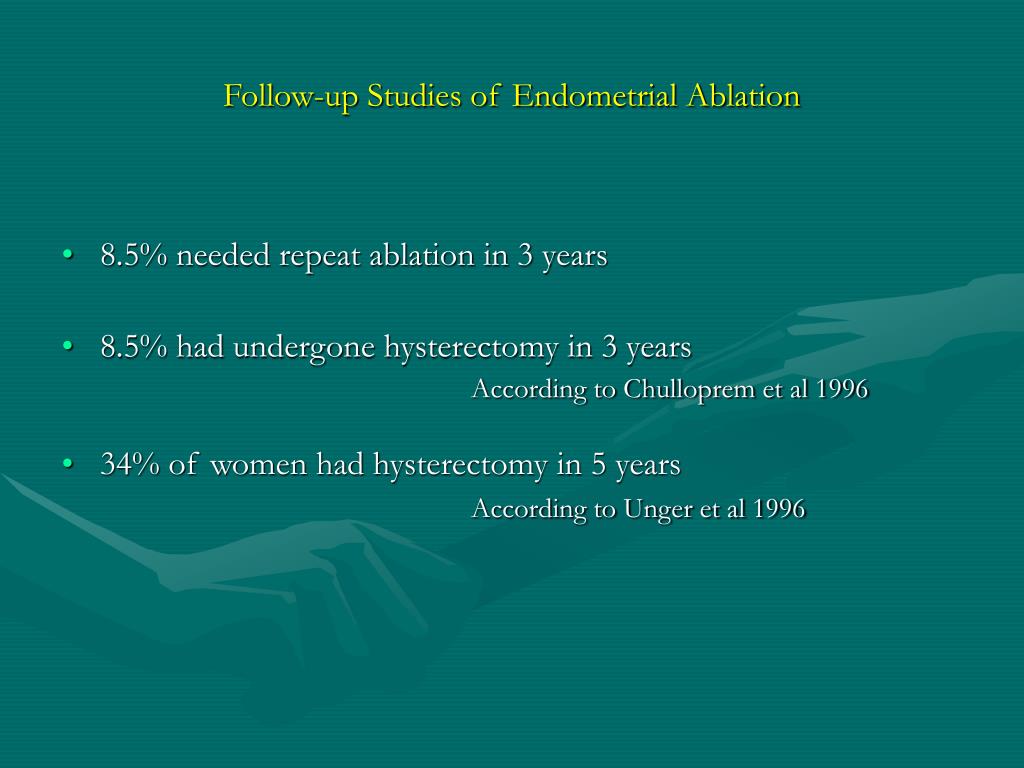 Follow-up Studies of Endometrial Ablation

• 8.5% needed repeat ablation in 3 years

• 8.5% had undergone hysterectomy in 3 years
According to Chulloprem et al 1996

• 34% of women had hysterectomy in 5 years
According to Unger et al 1996